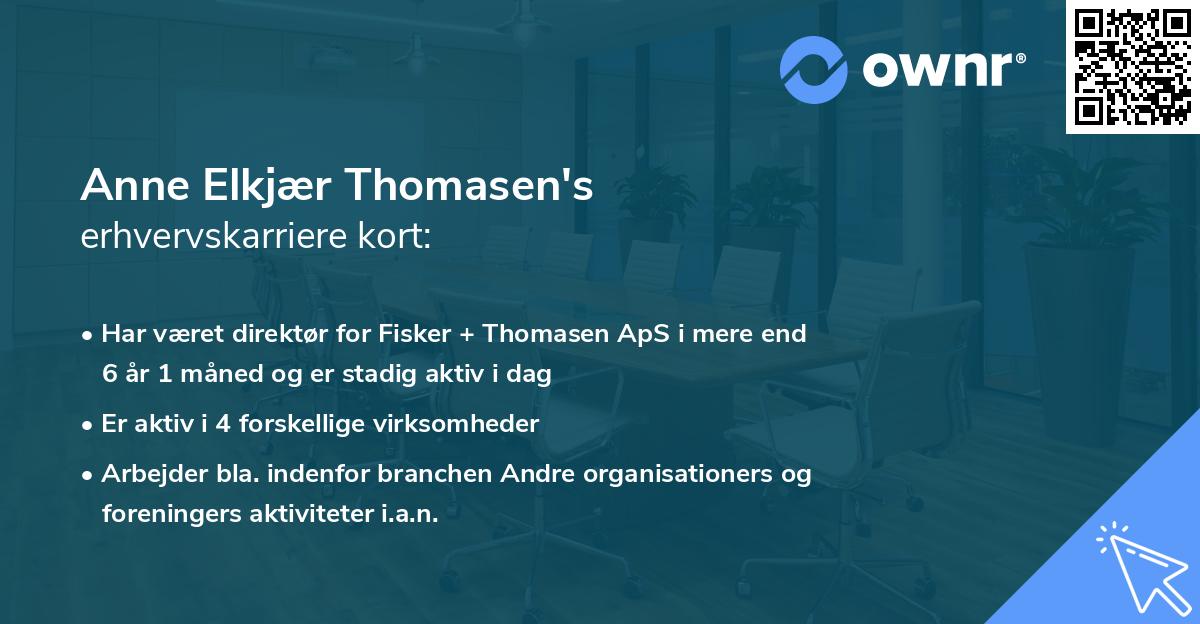 ownr®

Anne Elkjær Thomasen's
erhvervskarriere kort:

• Har været direktør for Fisker + Thomasen ApS i mere end 6 år 1 måned og er stadig aktiv i dag
• Er aktiv i 4 forskellige virksomheder
• Arbejder bla. indenfor branchen Andre organisationers og foreningers aktiviteter i.a.n.